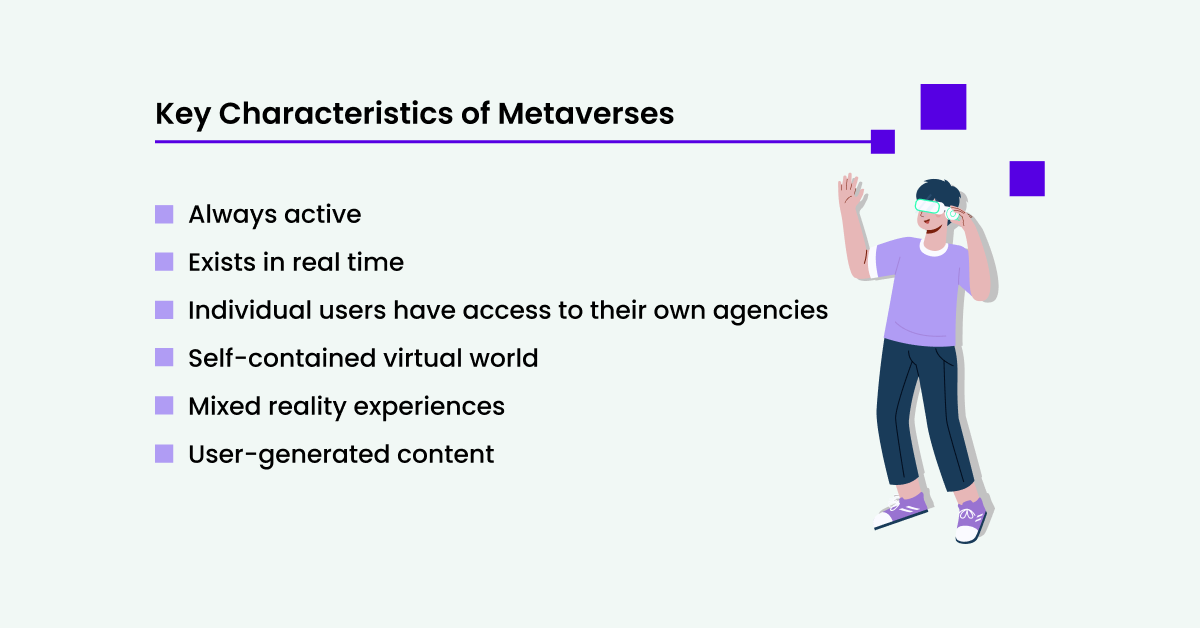 Key Characteristics of Metaverses

Always active
Exists in real time
Individual users have access to their own agencies
Self-contained virtual world
Mixed reality experiences
User-generated content